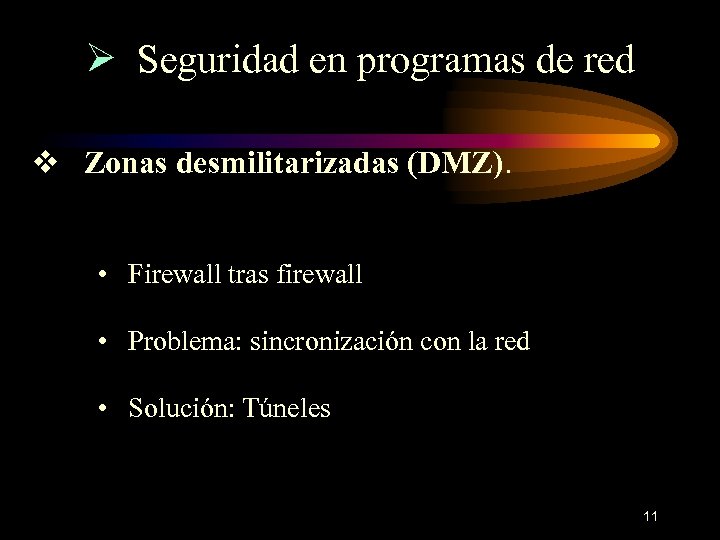 ➢ Seguridad en programas de red

❖ Zonas desmilitarizadas (DMZ).

• Firewall tras firewall

• Problema: sincronización con la red

• Solución: Túneles

11